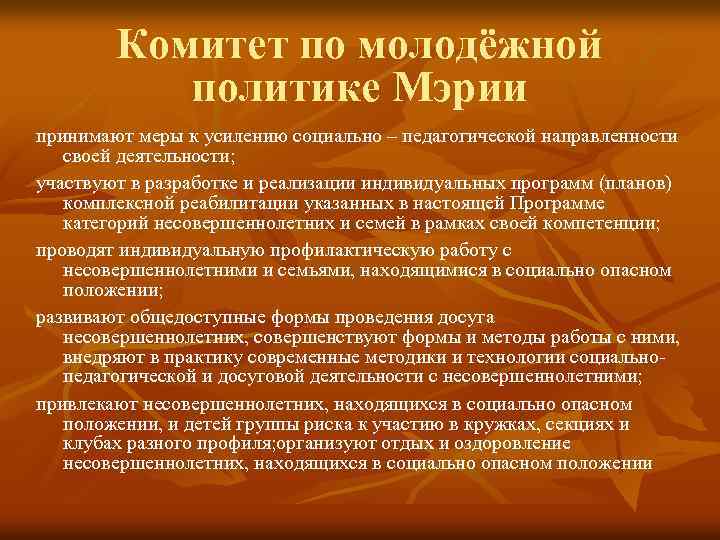 Комитет по молодёжной политике Мэрии

принимают меры к усилению социально – педагогической направленности своей деятельности;

участвуют в разработке и реализации индивидуальных программ (планов) комплексной реабилитации указанных в настоящей Программе категорий несовершеннолетних и семей в рамках своей компетенции;

проводят индивидуальную профилактическую работу с несовершеннолетними и семьями, находящимися в социально опасном положении;

развивают общедоступные формы проведения досуга несовершеннолетних, совершенствуют формы и методы работы с ними, внедряют в практику современные методики и технологии социально-педагогической и досуговой деятельности с несовершеннолетними;

привлекают несовершеннолетних, находящихся в социально опасном положении, и детей группы риска к участию в кружках, секциях и клубах разного профиля;организуют отдых и оздоровление несовершеннолетних, находящихся в социально опасном положении